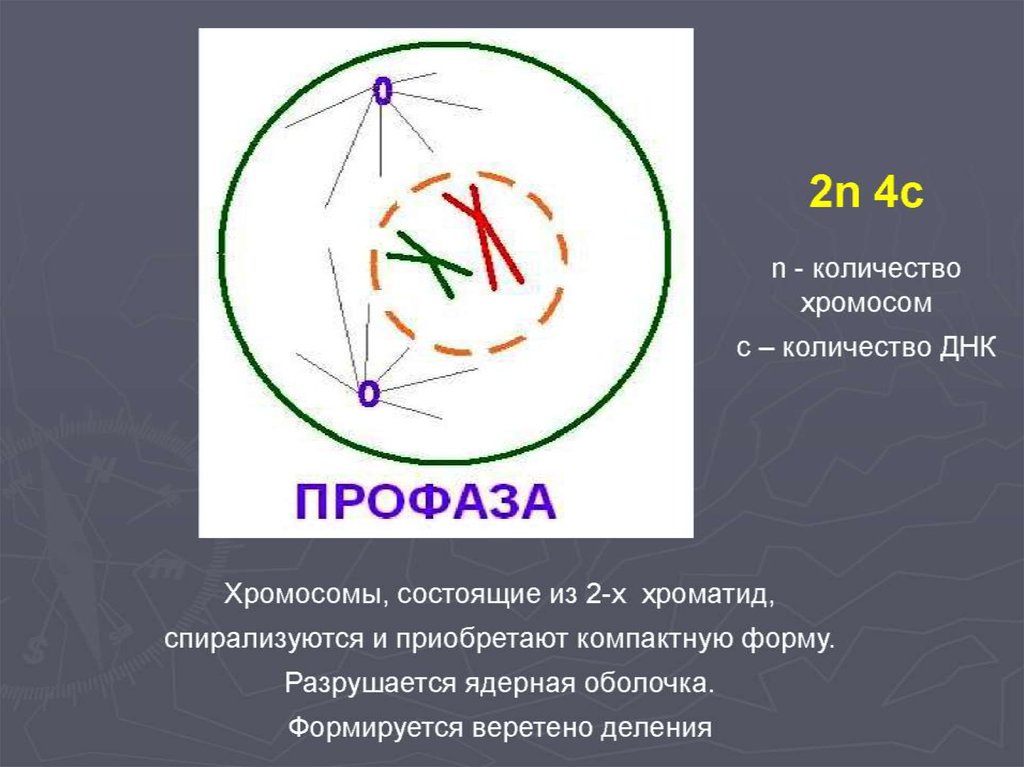 ПРОФАЗА

2n 4c

n - количество хромосом

c – количество ДНК

Хромосомы, состоящие из 2-х хроматид, спирализуются и приобретают компактную форму.

Разрушается ядерная оболочка.

Формируется веретено деления